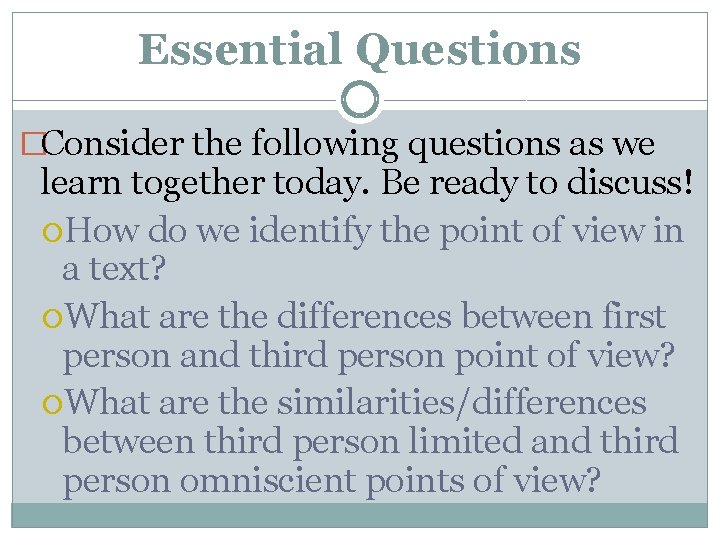 Essential Questions

Consider the following questions as we learn together today. Be ready to discuss!

How do we identify the point of view in a text?

What are the differences between first person and third person point of view?

What are the similarities/differences between third person limited and third person omniscient points of view?